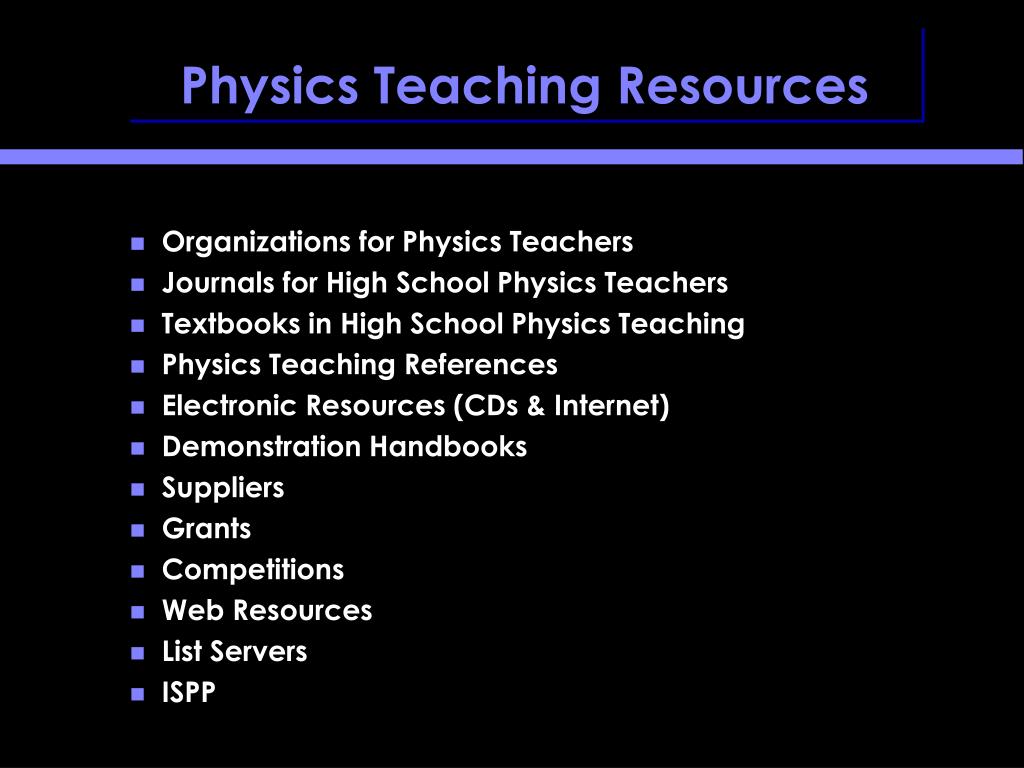 Physics Teaching Resources

- Organizations for Physics Teachers
- Journals for High School Physics Teachers
- Textbooks in High School Physics Teaching
- Physics Teaching References
- Electronic Resources (CDs & Internet)
- Demonstration Handbooks
- Suppliers
- Grants
- Competitions
- Web Resources
- List Servers
- ISPP